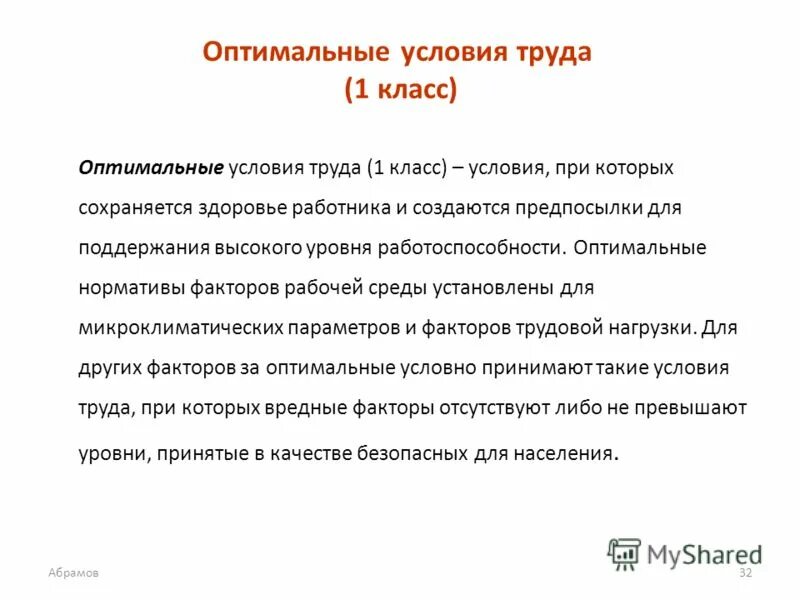 Оптимальные условия труда
(1 класс)

Оптимальные условия труда (1 класс) – условия, при которых сохраняется здоровье работника и создаются предпосылки для поддержания высокого уровня работоспособности. Оптимальные нормативы факторов рабочей среды установлены для микроклиматических параметров и факторов трудовой нагрузки. Для других факторов за оптимальные условно принимают такие условия труда, при которых вредные факторы отсутствуют либо не превышают уровни, принятые в качестве безопасных для населения.

MyShared

Абрамов

32